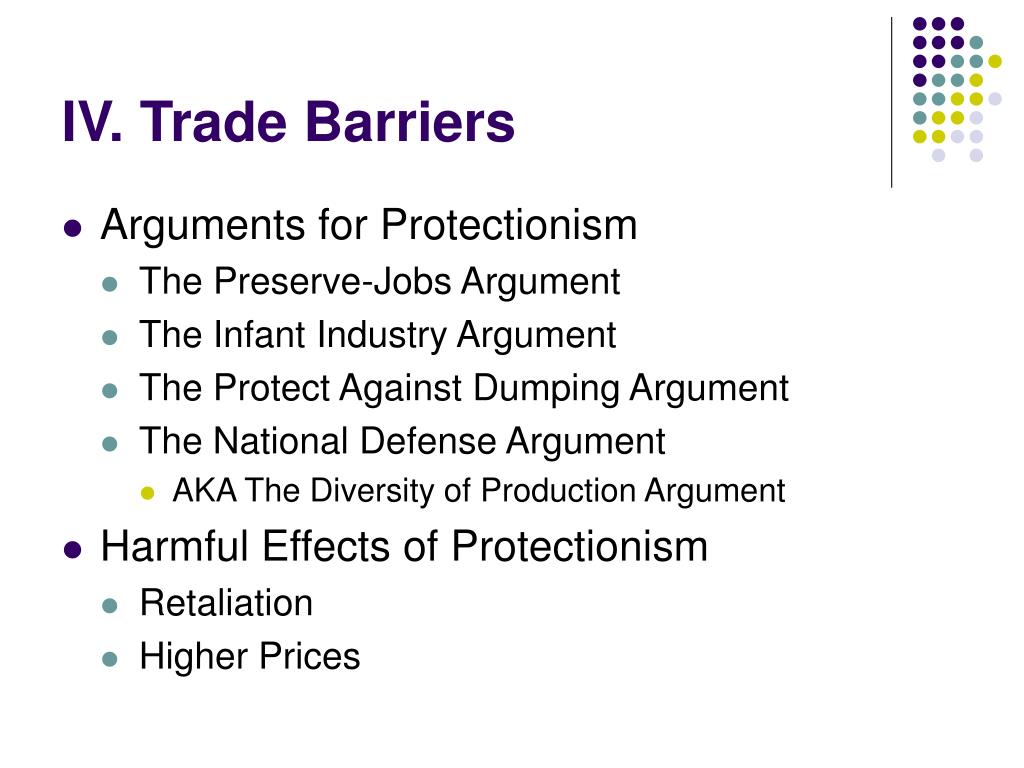 IV. Trade Barriers

- Arguments for Protectionism
  - The Preserve-Jobs Argument
  - The Infant Industry Argument
  - The Protect Against Dumping Argument
  - The National Defense Argument
    - AKA The Diversity of Production Argument
- Harmful Effects of Protectionism
  - Retaliation
  - Higher Prices